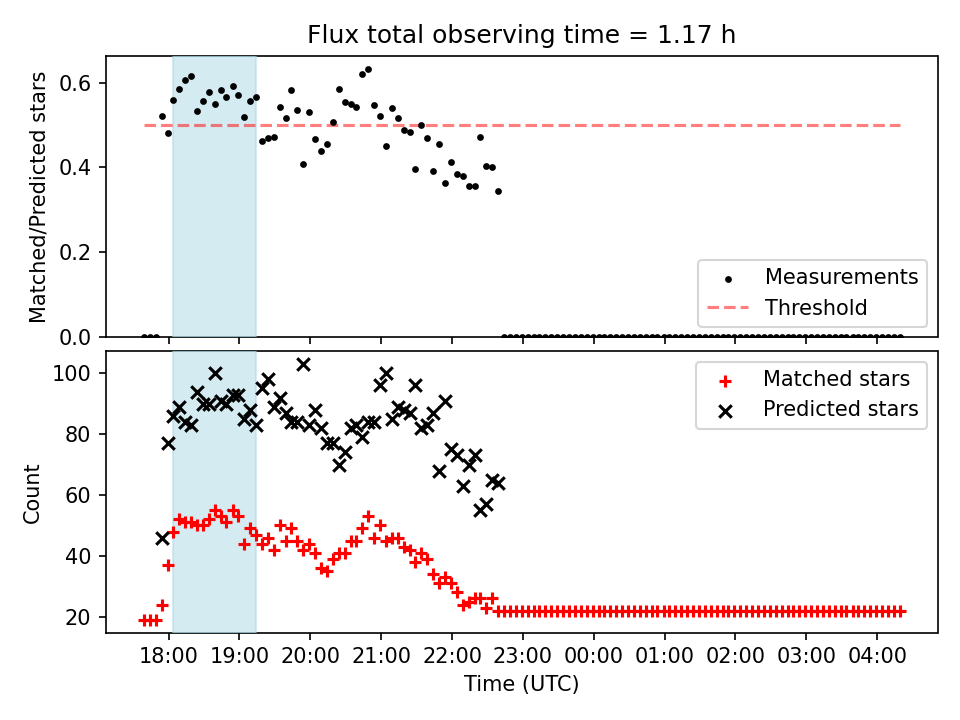 Flux total observing time = 1.17 h

Matched/Predicted stars

0.6
0.4
0.2
0.0

Measurements
Threshold

Count

100
80
60
40
20

Matched stars
Predicted stars

18:00 19:00 20:00 21:00 22:00 23:00 00:00 01:00 02:00 03:00 04:00

Time (UTC)